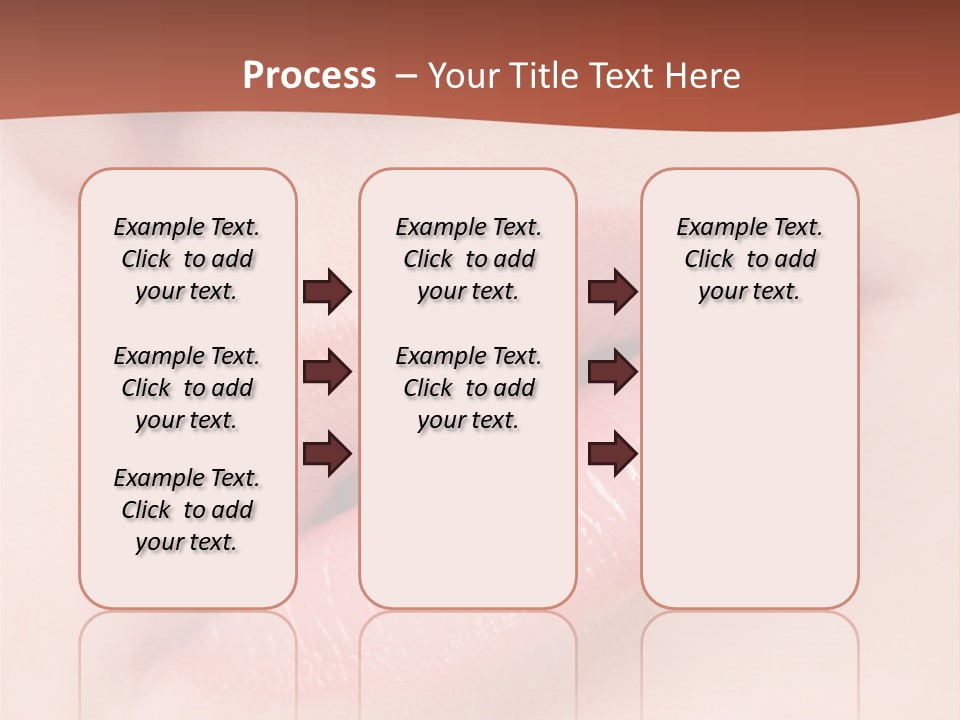 Process – Your Title Text Here

Example Text. Click to add your text.

Example Text. Click to add your text.

Example Text. Click to add your text.

Example Text. Click to add your text.

Example Text. Click to add your text.

Example Text. Click to add your text.